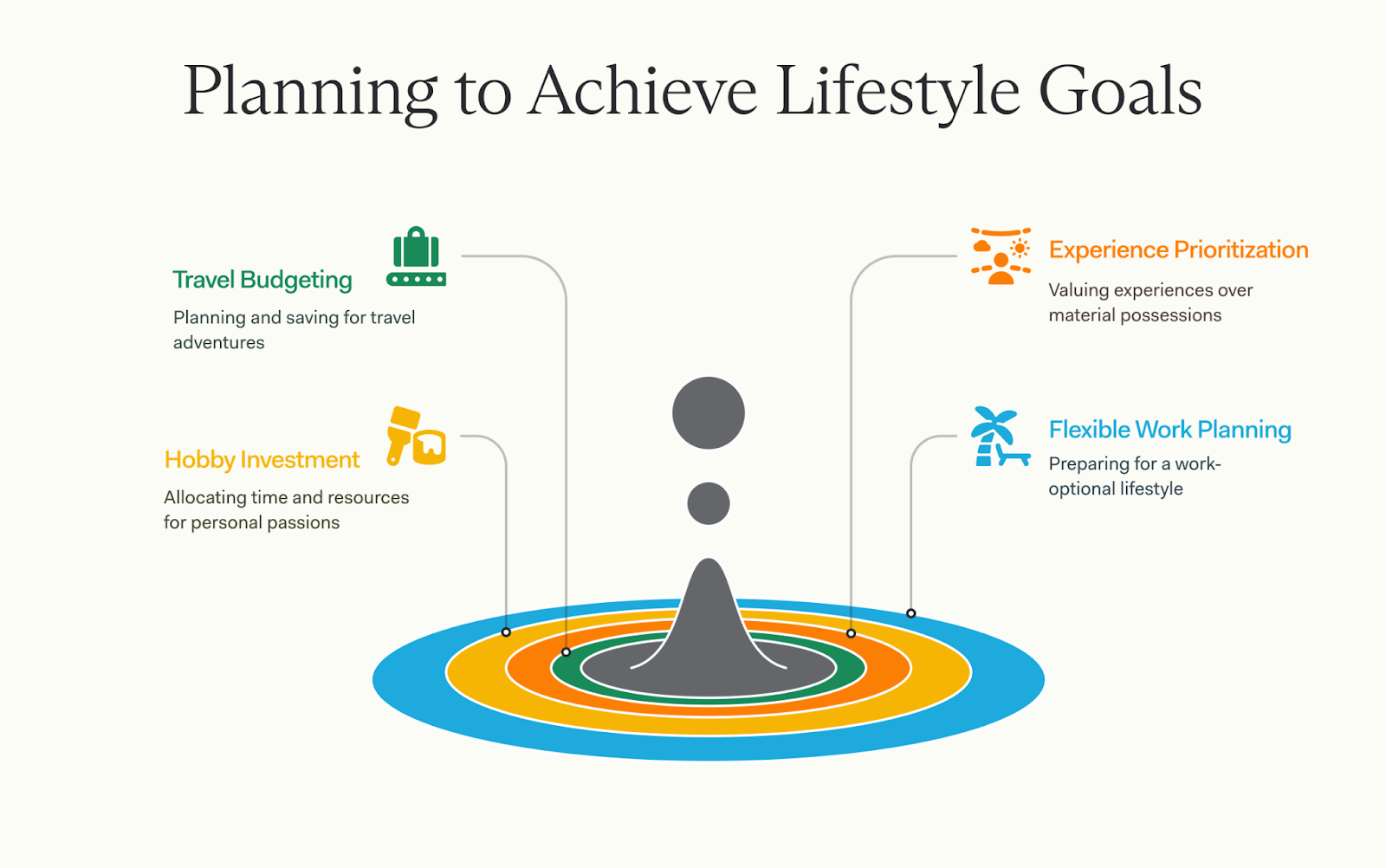 Planning to Achieve Lifestyle Goals

Travel Budgeting

Planning and saving for travel adventures

Hobby Investment

Allocating time and resources for personal passions

Experience Prioritization

Valuing experiences over material possessions

Flexible Work Planning

Preparing for a work-optional lifestyle